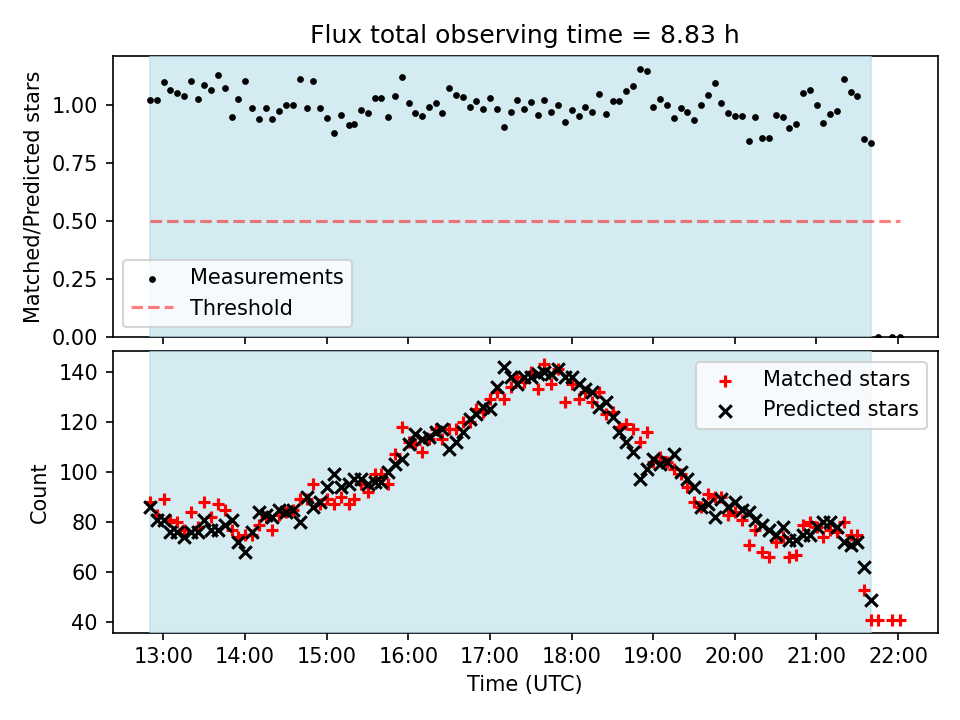 Flux total observing time = 8.83 h

Matched/Predicted stars

1.00
0.75
0.50
0.25
0.00

Measurements
Threshold

Count

140
120
100
80
60
40

Matched stars
Predicted stars

13:00 14:00 15:00 16:00 17:00 18:00 19:00 20:00 21:00 22:00

Time (UTC)